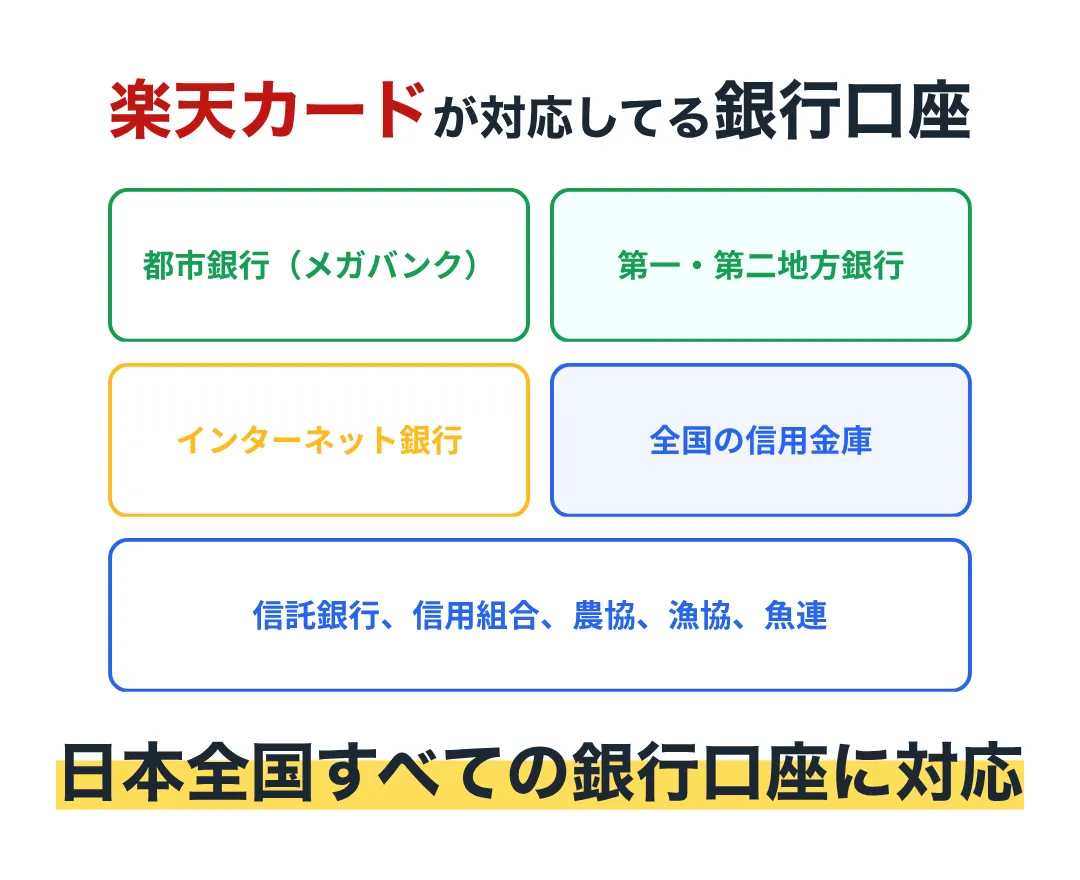 楽天カードが対応してる銀行口座

都市銀行（メガバンク）

第一・第二地方銀行

インターネット銀行

全国の信用金庫

信託銀行、信用組合、農協、漁協、魚連

日本全国すべての銀行口座に対応